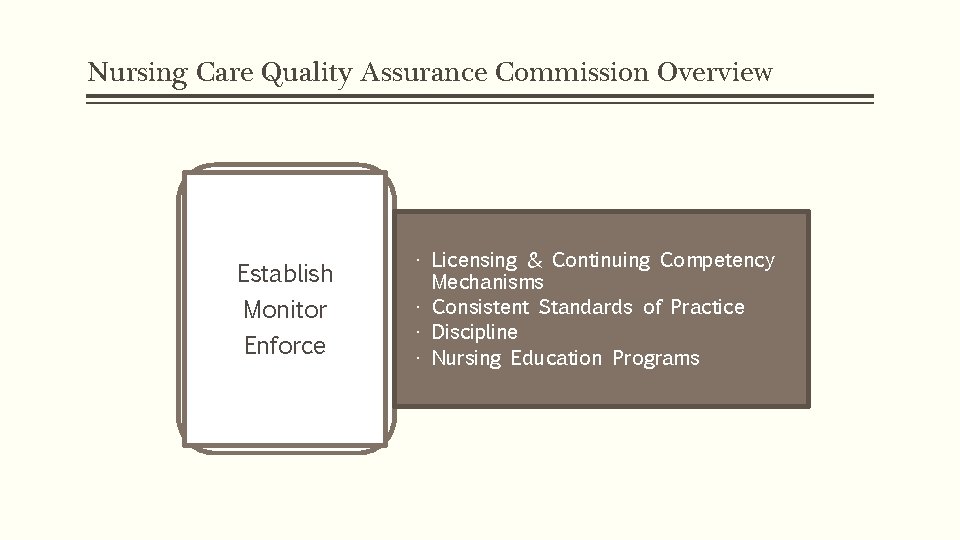 Nursing Care Quality Assurance Commission Overview

Establish
Monitor
Enforce

· Licensing & Continuing Competency Mechanisms
· Consistent Standards of Practice
· Discipline
· Nursing Education Programs